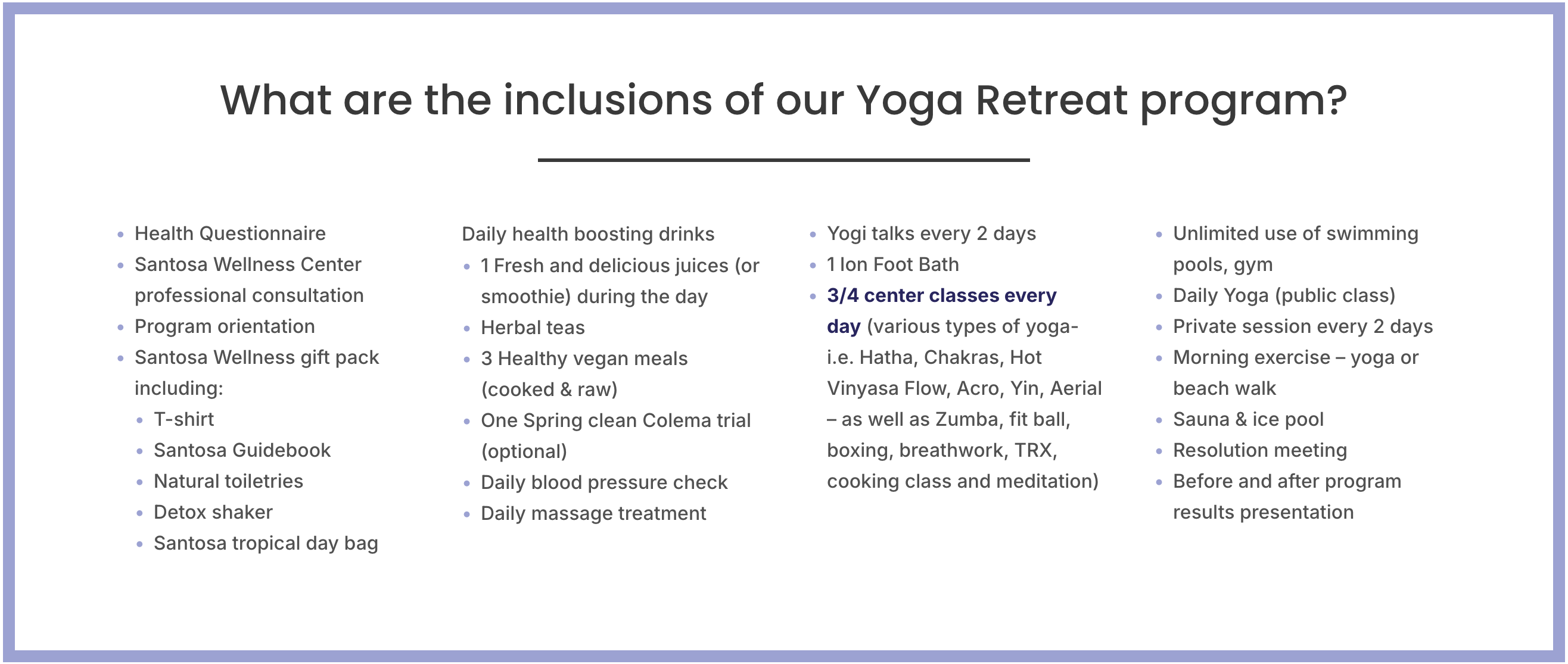 What are the inclusions of our Yoga Retreat program?

- Health Questionnaire
- Santosa Wellness Center professional consultation
- Program orientation
- Santosa Wellness gift pack including:
  - T-shirt
  - Santosa Guidebook
  - Natural toiletries
  - Detox shaker
  - Santosa tropical day bag

Daily health boosting drinks
- 1 Fresh and delicious juices (or smoothie) during the day
- Herbal teas
- 3 Healthy vegan meals (cooked & raw)
- One Spring clean Colema trial (optional)
- Daily blood pressure check
- Daily massage treatment

- Yogi talks every 2 days
- 1 Ion Foot Bath
- 3/4 center classes every day (various types of yoga- i.e. Hatha, Chakras, Hot Vinyasa Flow, Acro, Yin, Aerial – as well as Zumba, fit ball, boxing, breathwork, TRX, cooking class and meditation)

- Unlimited use of swimming pools, gym
- Daily Yoga (public class)
- Private session every 2 days
- Morning exercise – yoga or beach walk
- Sauna & ice pool
- Resolution meeting
- Before and after program results presentation